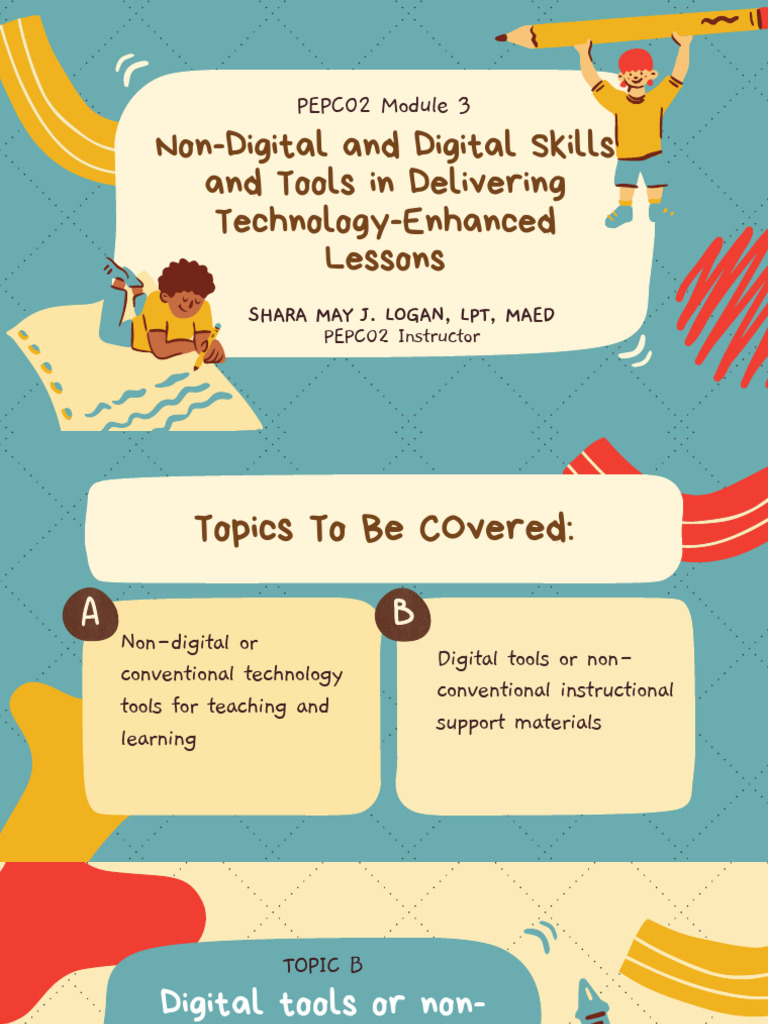 PEPC02 Module 3

Non-Digital and Digital Skills and Tools in Delivering Technology-Enhanced Lessons

SHARA MAY J. LOGAN, LPT, MAED
PEPC02 Instructor

Topics To Be COvered:

A

Non-digital or conventional technology tools for teaching and learning

B

Digital tools or non-conventional instructional support materials

TOPIC B

Digital tools or non-